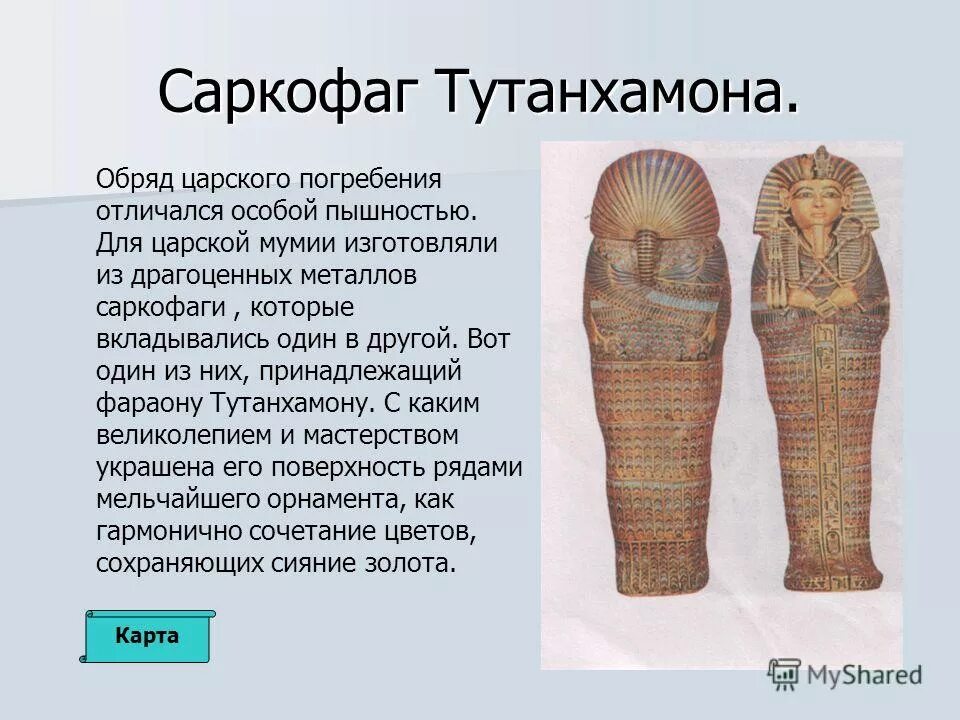 Саркофаг Тутанхамона.

Обряд царского погребения отличался особой пышностью. Для царской мумии изготовляли из драгоценных металлов саркофаги , которые вкладывались один в другой. Вот один из них, принадлежащий фараону Тутанхамону. С каким великолепием и мастерством украшена его поверхность рядами мельчайшего орнамента, как гармонично сочетание цветов, сохраняющих сияние золота.

Карта

MyShared